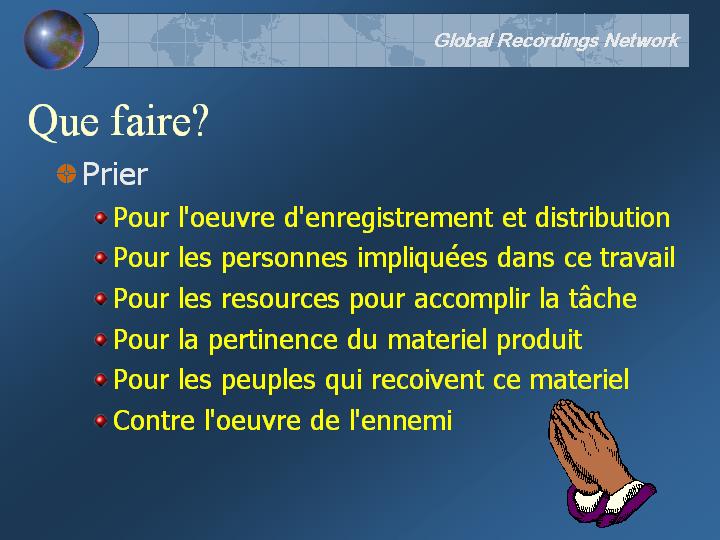 Global Recordings Network

Que faire?

Prier

Pour l'oeuvre d'enregistrement et distribution

Pour les personnes impliquées dans ce travail

Pour les resources pour accomplir la tâche

Pour la pertinence du materiel produit

Pour les peuples qui recoivent ce materiel

Contre l'oeuvre de l'ennemi